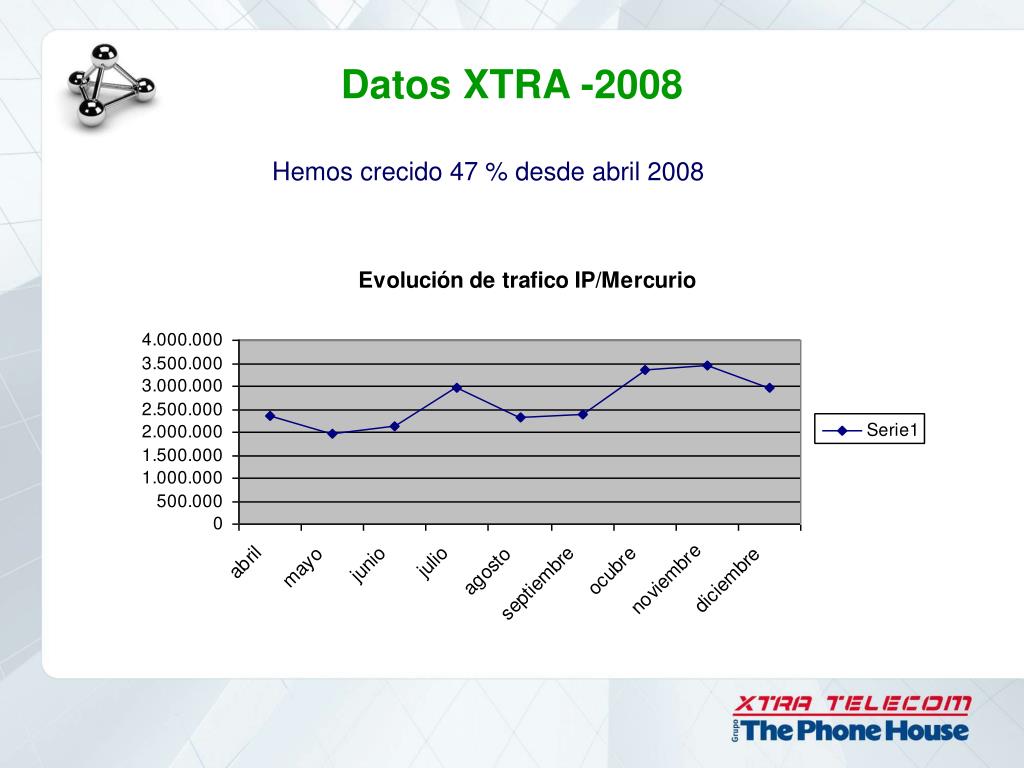 Datos XTRA -2008

Hemos crecido 47 % desde abril 2008

Evolución de trafico IP/Mercurio

4.000.000
3.500.000
3.000.000
2.500.000
2.000.000
1.500.000
1.000.000
500.000
0

abril mayo junio julio agosto septiembre ocubre noviembre diciembre

Serie1

XTRA TELECOM
Grupo The Phone House